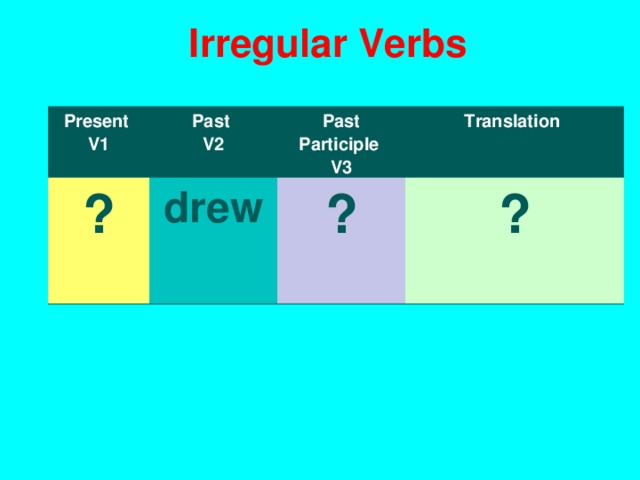 Irregular Verbs

| Present V1 | Past V2 | Past Participle V3 | Translation |
|---|---|---|---|
| ? | drew | ? | ? |